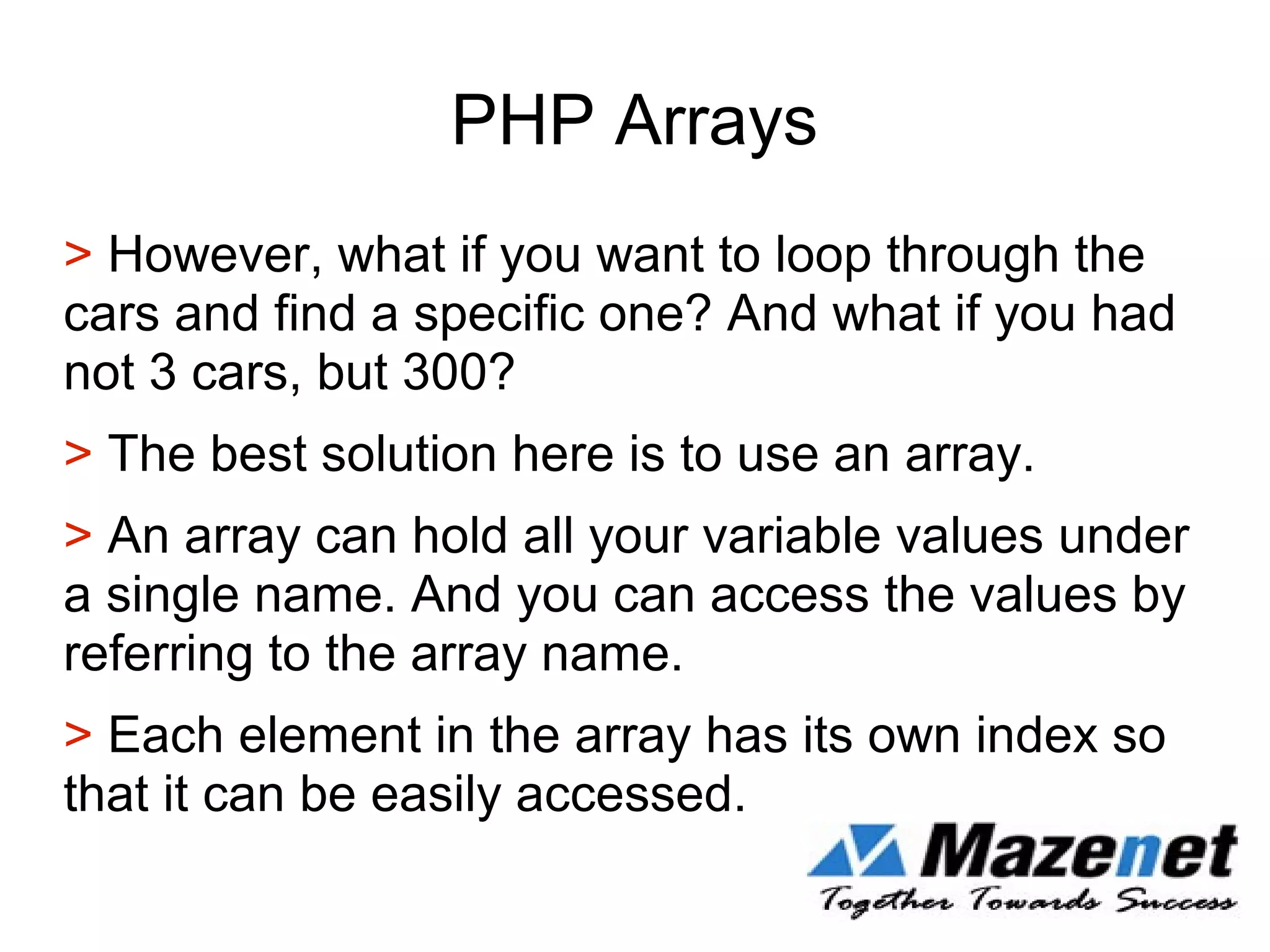 PHP Arrays

> However, what if you want to loop through the cars and find a specific one? And what if you had not 3 cars, but 300?

> The best solution here is to use an array.

> An array can hold all your variable values under a single name. And you can access the values by referring to the array name.

> Each element in the array has its own index so that it can be easily accessed.

Mazenet
Together Towards Success